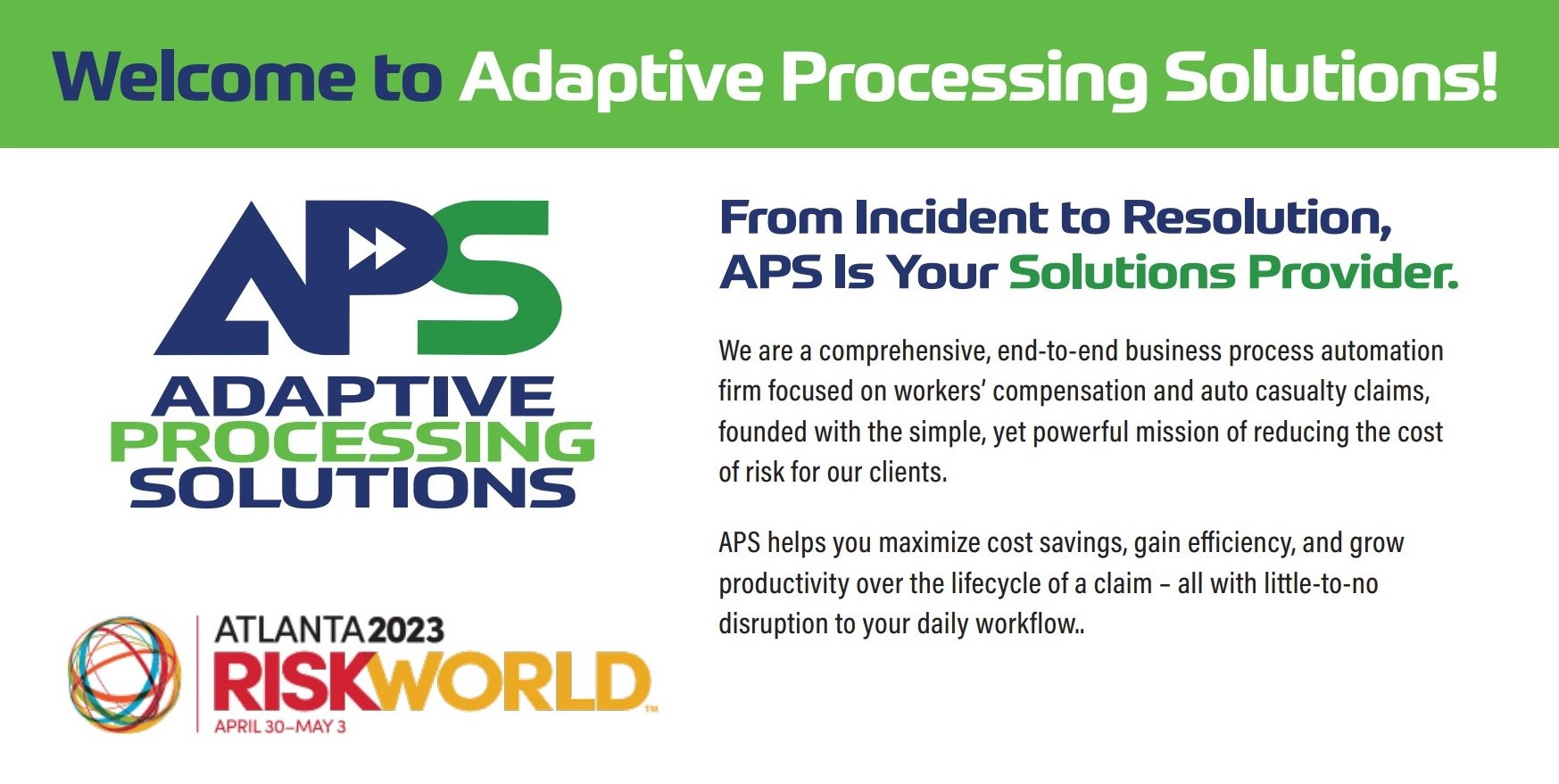 Welcome to Adaptive Processing Solutions!

APS
ADAPTIVE
PROCESSING
SOLUTIONS

ATLANTA 2023
RISKWORLD™
APRIL 30–MAY 3

From Incident to Resolution, APS Is Your Solutions Provider.

We are a comprehensive, end-to-end business process automation firm focused on workers' compensation and auto casualty claims, founded with the simple, yet powerful mission of reducing the cost of risk for our clients.

APS helps you maximize cost savings, gain efficiency, and grow productivity over the lifecycle of a claim – all with little-to-no disruption to your daily workflow..